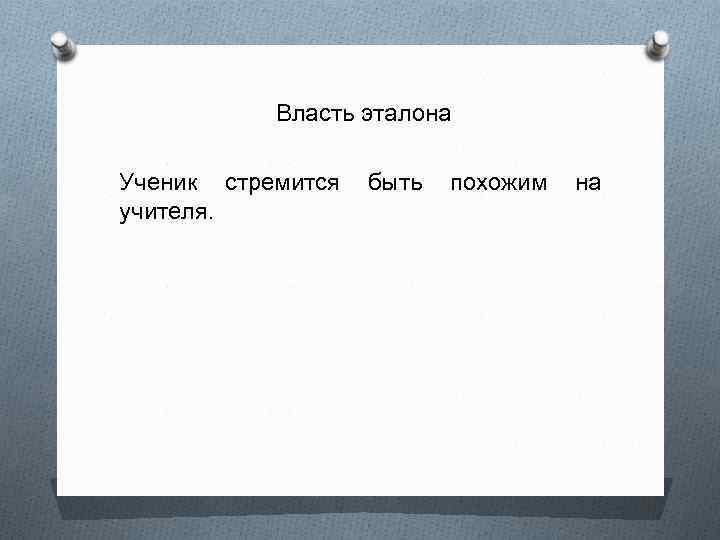 Власть эталона

Ученик стремится быть похожим на учителя.